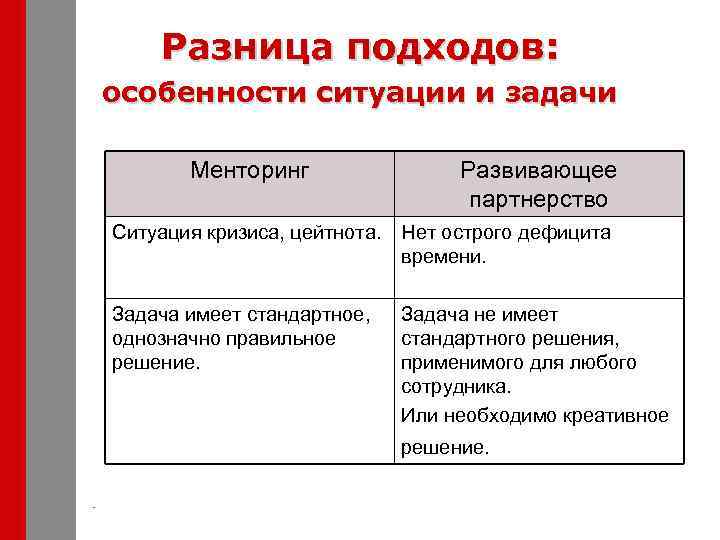 Разница подходов:
особенности ситуации и задачи

| Менторинг | Развивающее партнерство |
|---|---|
| Ситуация кризиса, цейтнота. | Нет острого дефицита времени. |
| Задача имеет стандартное, однозначно правильное решение. | Задача не имеет стандартного решения, применимого для любого сотрудника. Или необходимо креативное решение. |